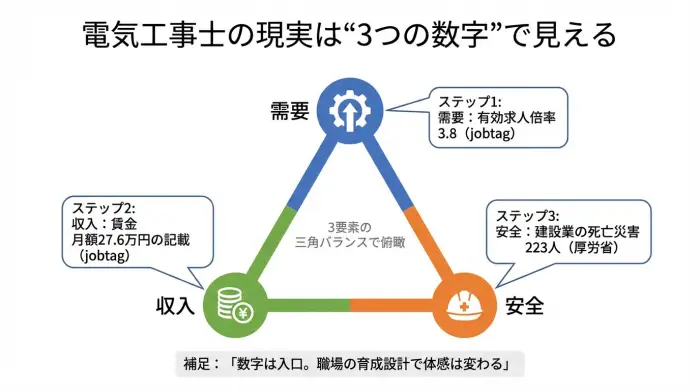 電気工事士の現実は“3つの数字”で見える

需要

ステップ1:
需要：有効求人倍率
3.8（jobtag）

ステップ2:
収入：賃金
月額27.6万円の記載
（jobtag）

3要素の
三角バランスで俯瞰

ステップ3:
安全：建設業の死亡災害
223人（厚労省）

収入

¥

安全

補足：「数字は入口。職場の育成設計で体感は変わる」